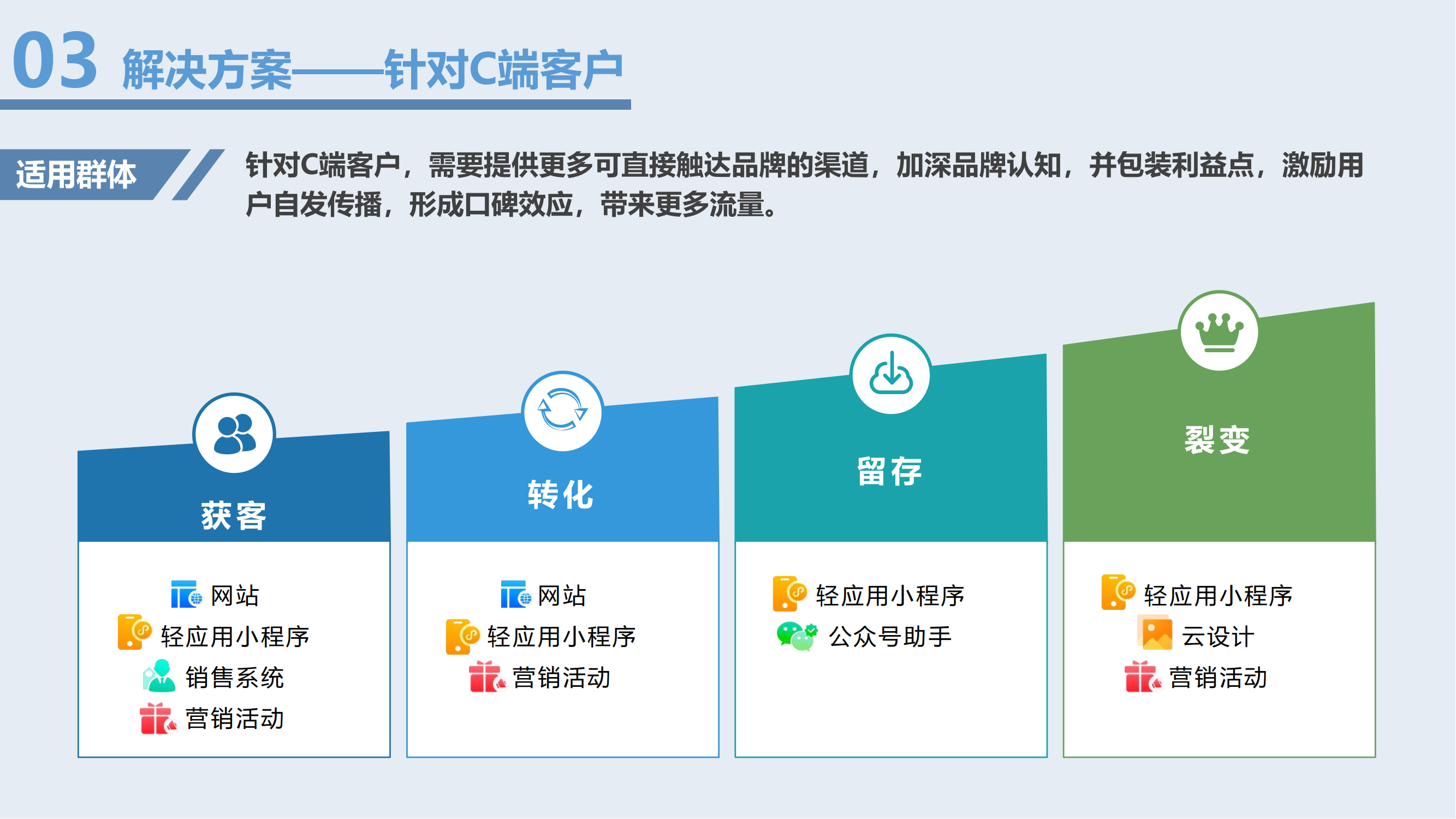 03 解决方案——针对C端客户

适用群体

针对C端客户，需要提供更多可直接触达品牌的渠道，加深品牌认知，并包装利益点，激励用户自发传播，形成口碑效应，带来更多流量。

获客

网站
轻应用小程序
销售系统
营销活动

转化

网站
轻应用小程序
营销活动

留存

轻应用小程序
公众号助手

裂变

轻应用小程序
云设计
营销活动